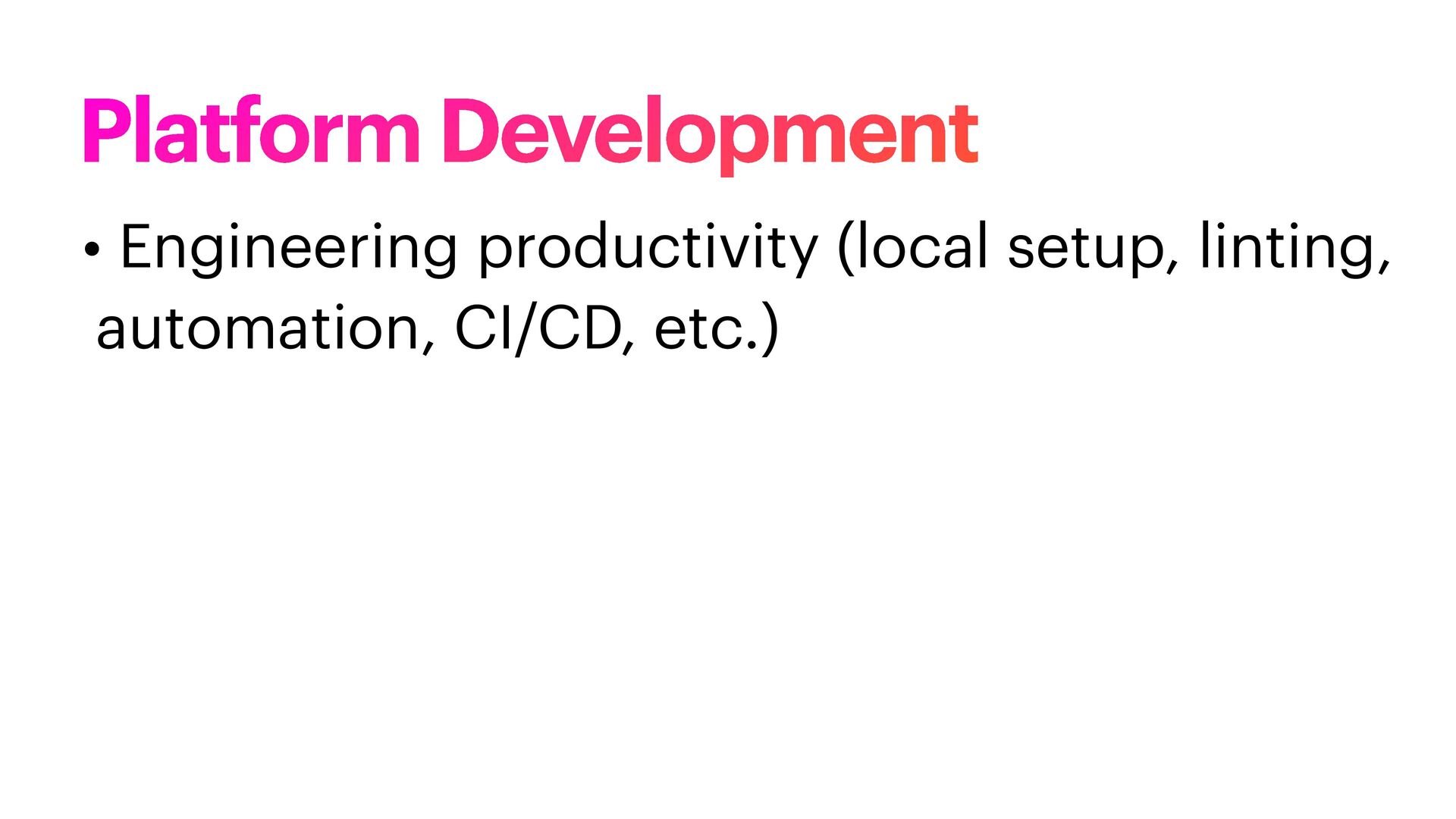 Platform Development

• Engineering productivity (local setup, linting, automation, CI/CD, etc.)